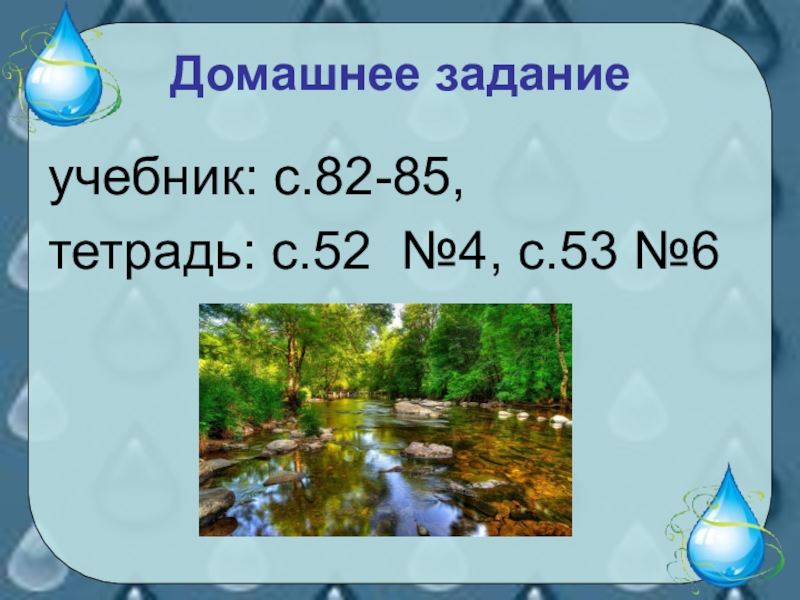 Домашнее задание

учебник: с.82-85,

тетрадь: с.52 №4, с.53 №6